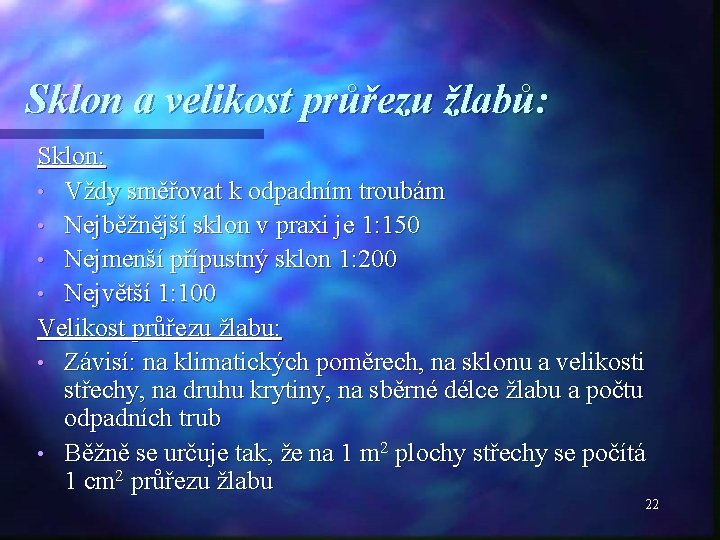 Sklon a velikost průřezu žlabů:

Sklon:

• Vždy směřovat k odpadním troubám
• Nejběžnější sklon v praxi je 1:150
• Nejmenší přípustný sklon 1:200
• Největší 1:100

Velikost průřezu žlabu:

• Závisí: na klimatických poměrech, na sklonu a velikosti střechy, na druhu krytiny, na sběrné délce žlabu a počtu odpadních trub
• Běžně se určuje tak, že na 1 $m^2$ plochy střechy se počítá 1 $cm^2$ průřezu žlabu

22